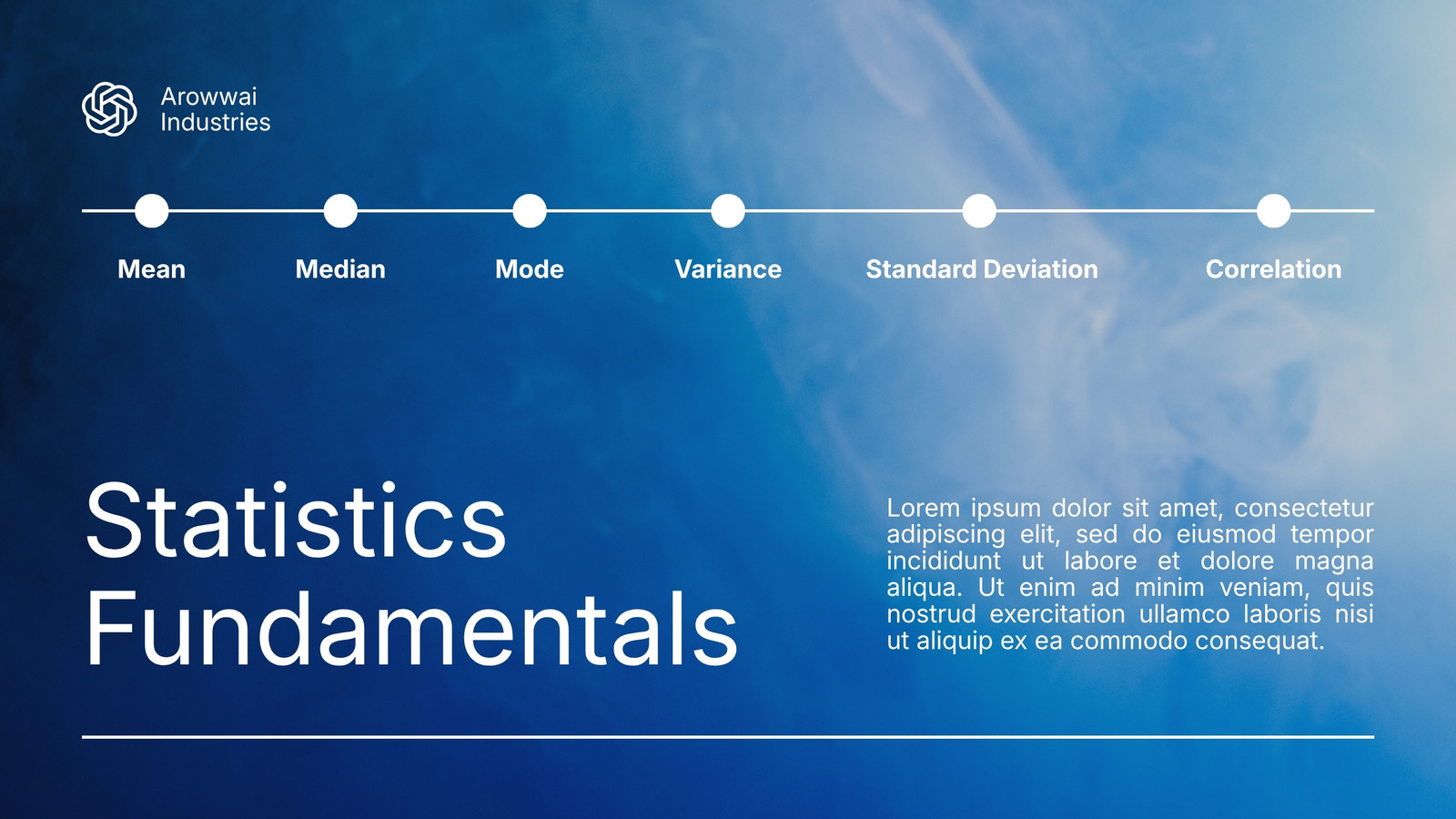 Arowwai Industries

Mean

Median

Mode

Variance

Standard Deviation

Correlation

Statistics Fundamentals

Lorem ipsum dolor sit amet, consectetur adipiscing elit, sed do eiusmod tempor incididunt ut labore et dolore magna aliqua. Ut enim ad minim veniam, quis nostrud exercitation ullamco laboris nisi ut aliquip ex ea commodo consequat.